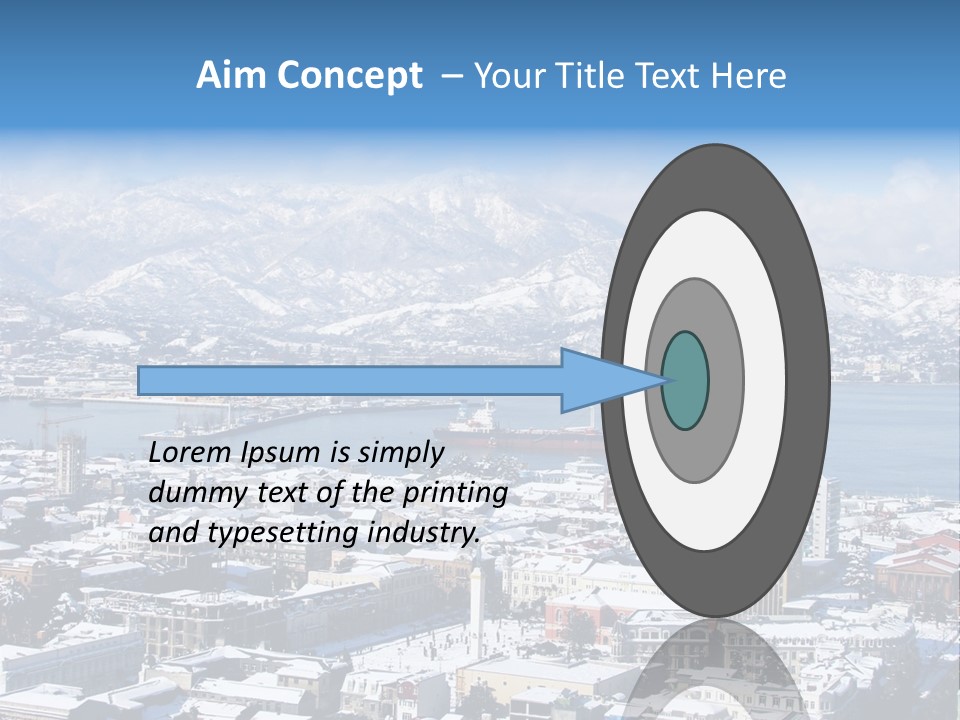 Aim Concept – Your Title Text Here

Lorem Ipsum is simply dummy text of the printing and typesetting industry.